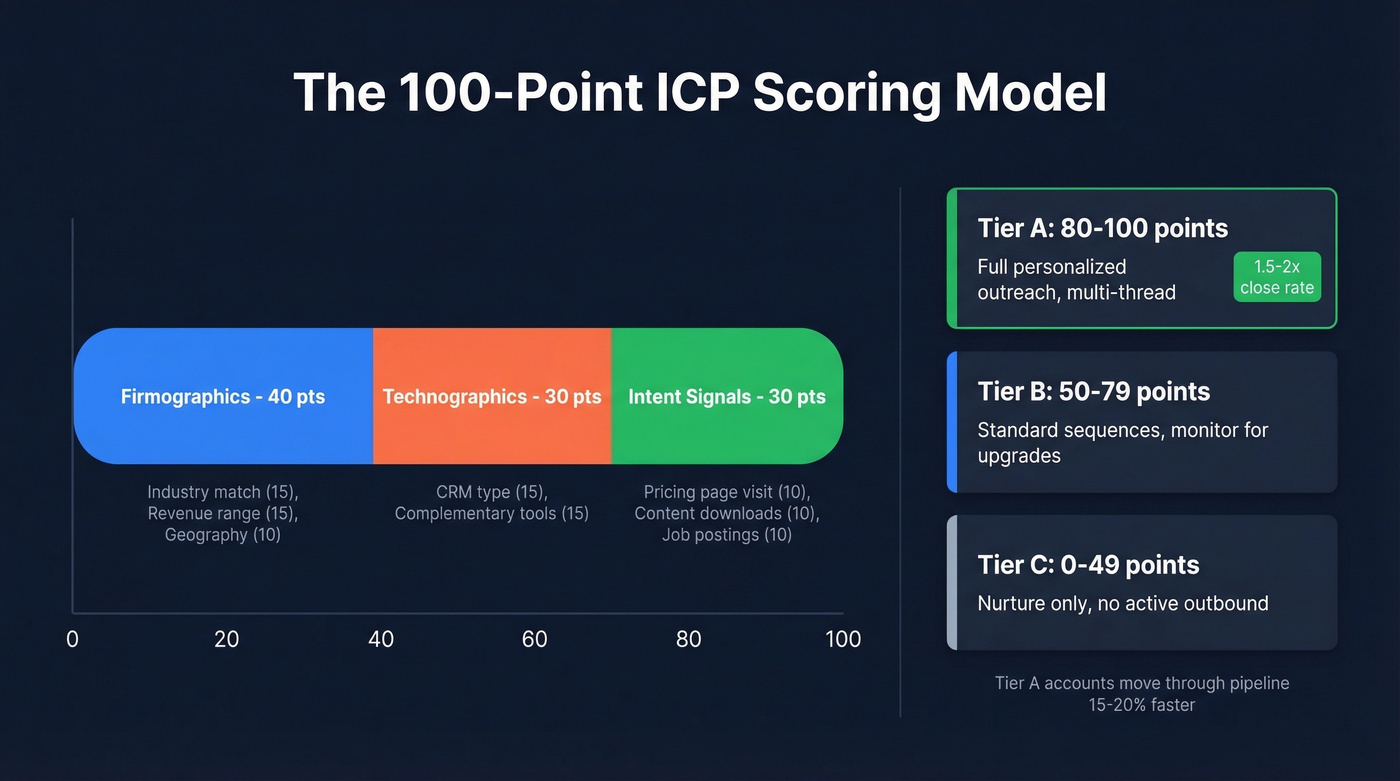 The 100-Point ICP Scoring Model

Firmographics - 40 pts
Technographics - 30 pts
Intent Signals - 30 pts

Industry match (15), Revenue range (15), Geography (10)

CRM type (15), Complementary tools (15)

Pricing page visit (10), Content downloads (10), Job postings (10)

0
20
40
60
80
100

Tier A: 80-100 points
Full personalized outreach, multi-thread
1.5-2x close rate

Tier B: 50-79 points
Standard sequences, monitor for upgrades

Tier C: 0-49 points
Nurture only, no active outbound

Tier A accounts move through pipeline 15-20% faster